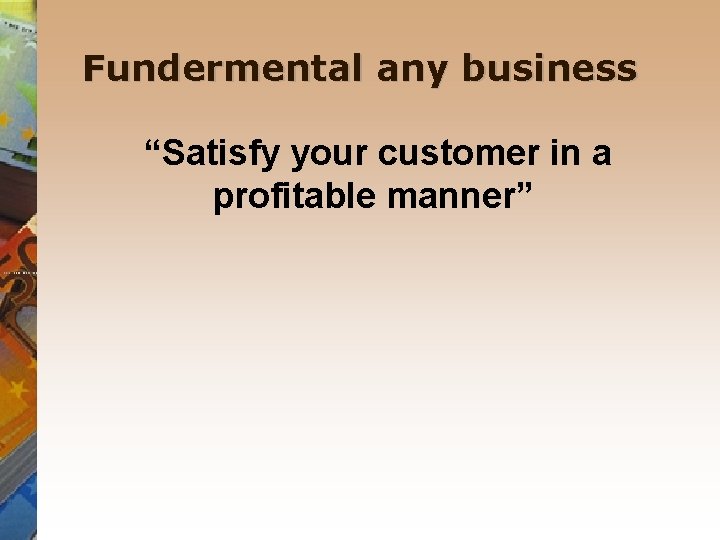 Fundermental any business

“Satisfy your customer in a profitable manner”